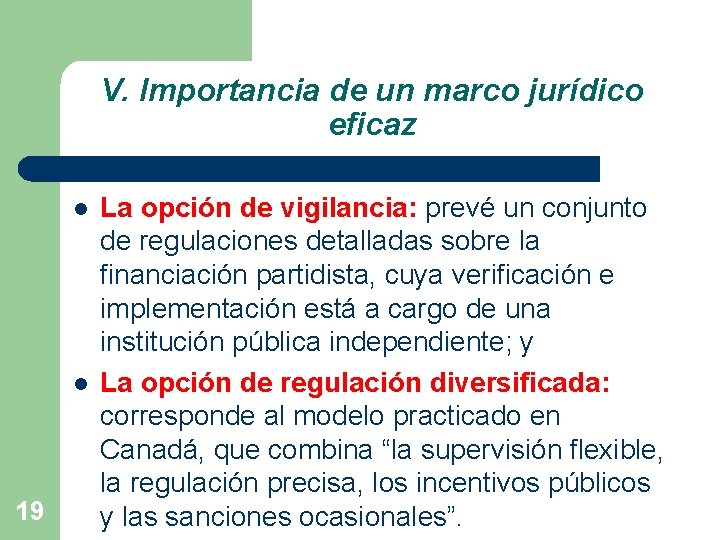 V. Importancia de un marco jurídico eficaz

- La opción de vigilancia: prevé un conjunto de regulaciones detalladas sobre la financiación partidista, cuya verificación e implementación está a cargo de una institución pública independiente; y
- La opción de regulación diversificada: corresponde al modelo practicado en Canadá, que combina “la supervisión flexible, la regulación precisa, los incentivos públicos y las sanciones ocasionales”.

19